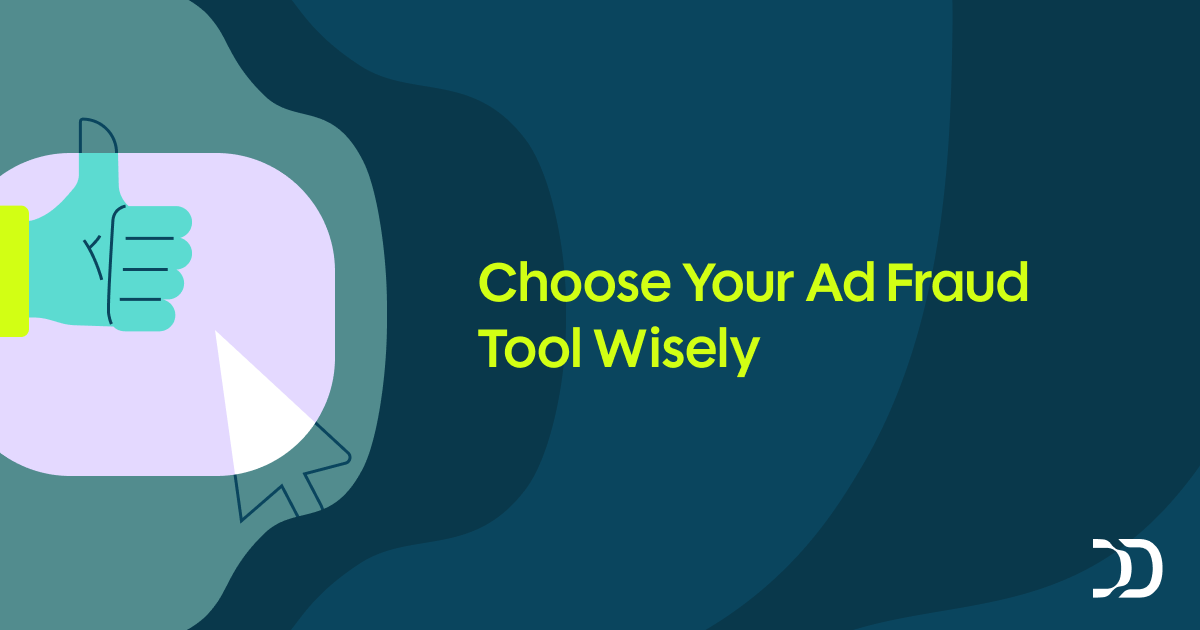 Choose Your Ad Fraud Tool Wisely